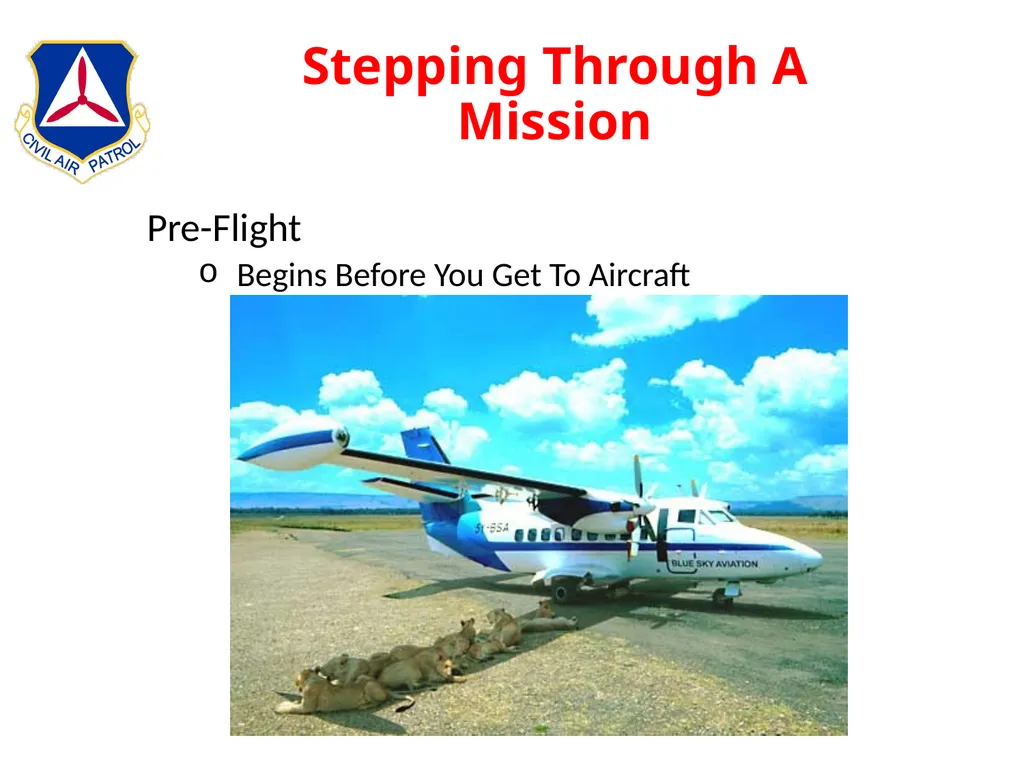 CIVIL AIR PATROL

Stepping Through A Mission

Pre-Flight

o Begins Before You Get To Aircraft

5Y-BSA

BLUE SKY AVIATION